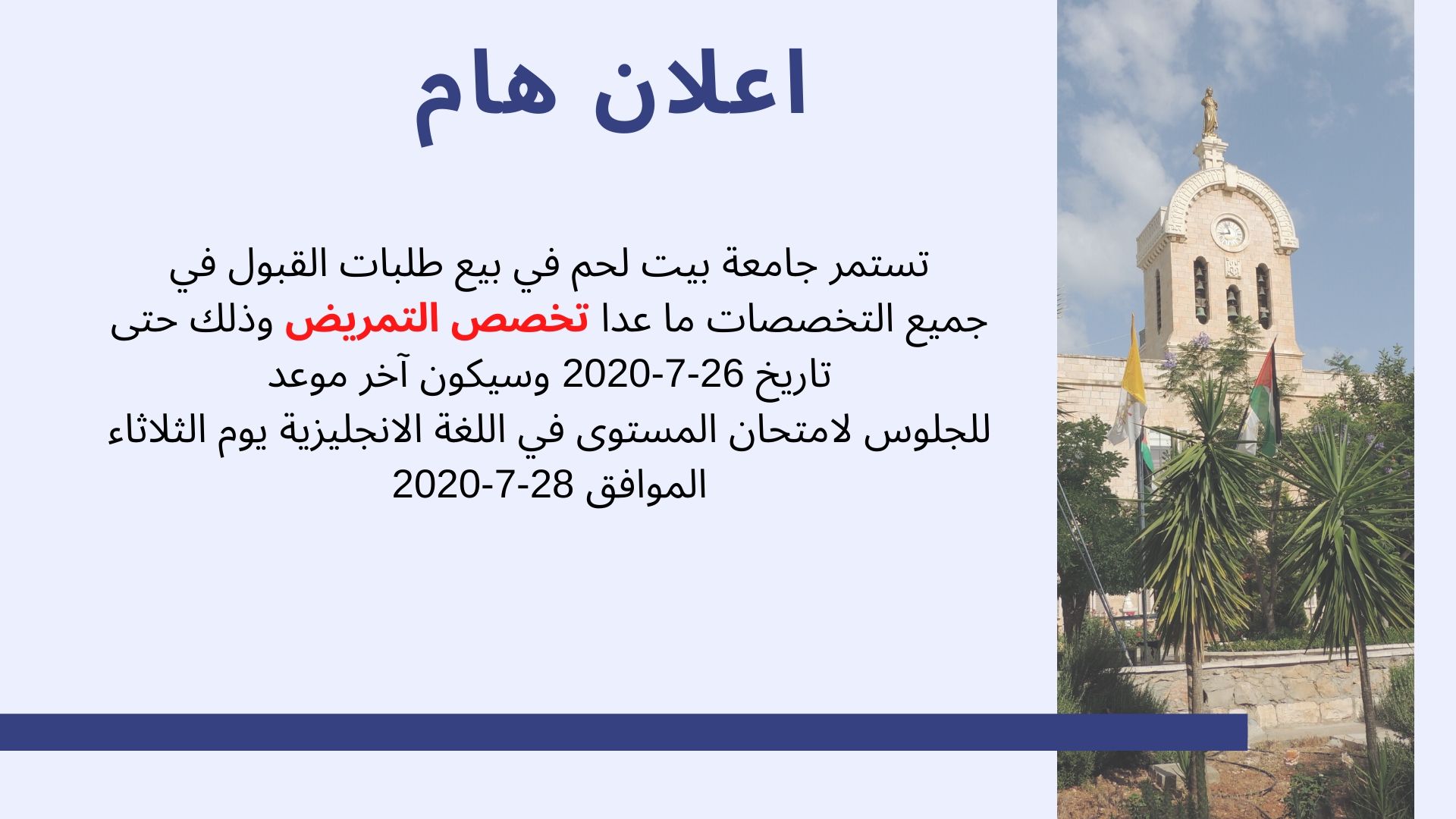 اعلان هام

تستمر جامعة بيت لحم في بيع طلبات القبول في جميع التخصصات ما عدا تخصص التمريض وذلك حتى تاريخ 26-7-2020 وسيكون آخر موعد للجلوس لامتحان المستوى في اللغة الانجليزية يوم الثلاثاء الموافق 28-7-2020